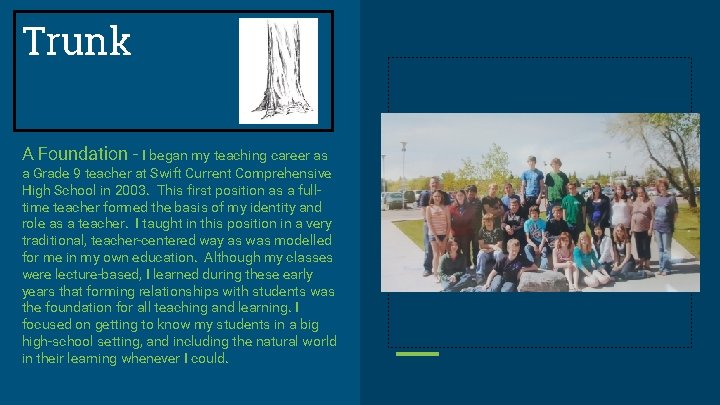 Trunk

A Foundation - I began my teaching career as a Grade 9 teacher at Swift Current Comprehensive High School in 2003. This first position as a full-time teacher formed the basis of my identity and role as a teacher. I taught in this position in a very traditional, teacher-centered way as was modelled for me in my own education. Although my classes were lecture-based, I learned during these early years that forming relationships with students was the foundation for all teaching and learning. I focused on getting to know my students in a big high-school setting, and including the natural world in their learning whenever I could.